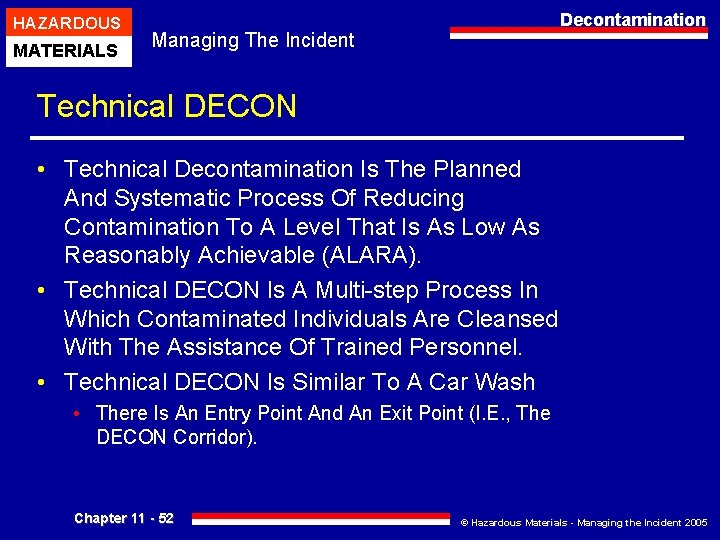 HAZARDOUS
MATERIALS

Managing The Incident

Decontamination

Technical DECON

• Technical Decontamination Is The Planned And Systematic Process Of Reducing Contamination To A Level That Is As Low As Reasonably Achievable (ALARA).
• Technical DECON Is A Multi-step Process In Which Contaminated Individuals Are Cleansed With The Assistance Of Trained Personnel.
• Technical DECON Is Similar To A Car Wash
  • There Is An Entry Point And An Exit Point (I.E., The DECON Corridor).

Chapter 11 - 52

© Hazardous Materials - Managing the Incident 2005